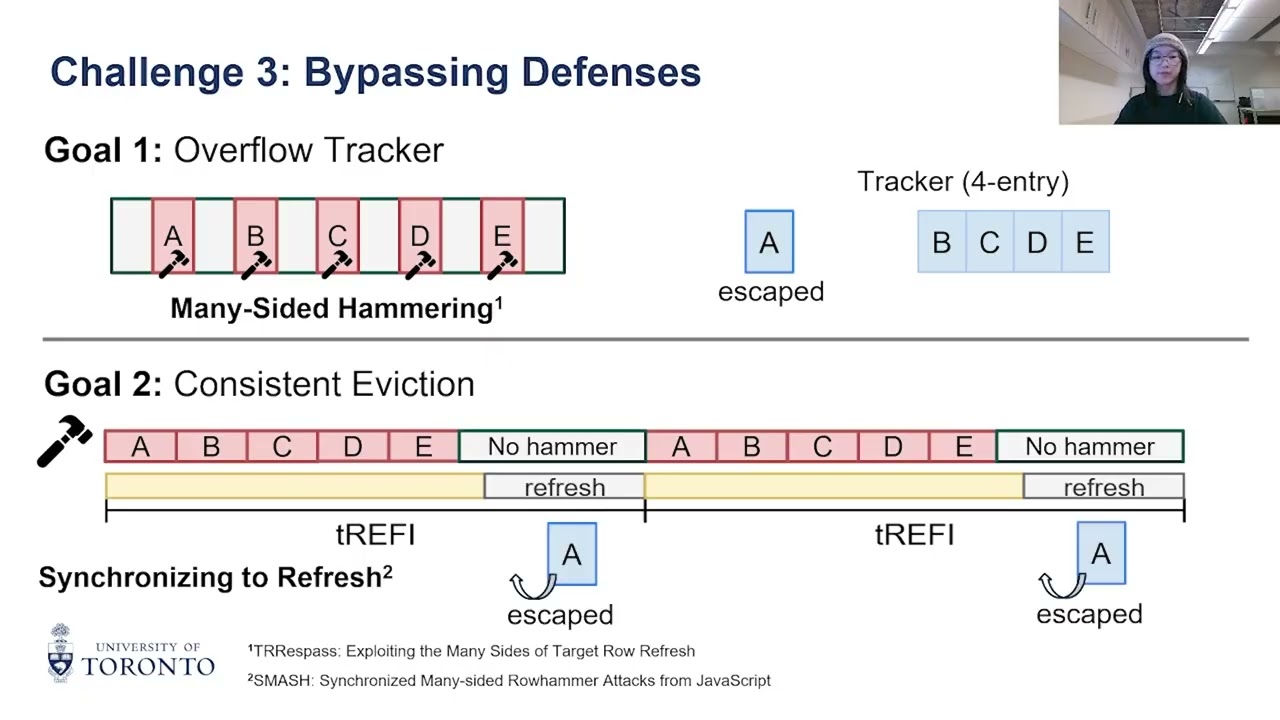 Challenge 3: Bypassing Defenses

Goal 1: Overflow Tracker

A B C D E

Many-Sided Hammering$^1$

A
escaped

Tracker (4-entry)

B C D E

Goal 2: Consistent Eviction

A B C D E No hammer A B C D E No hammer

refresh refresh

tREFI tREFI

Synchronizing to Refresh$^2$

A
escaped

A
escaped

UNIVERSITY OF TORONTO

$^1$TRRespass: Exploiting the Many Sides of Target Row Refresh

$^2$SMASH: Synchronized Many-sided Rowhammer Attacks from JavaScript